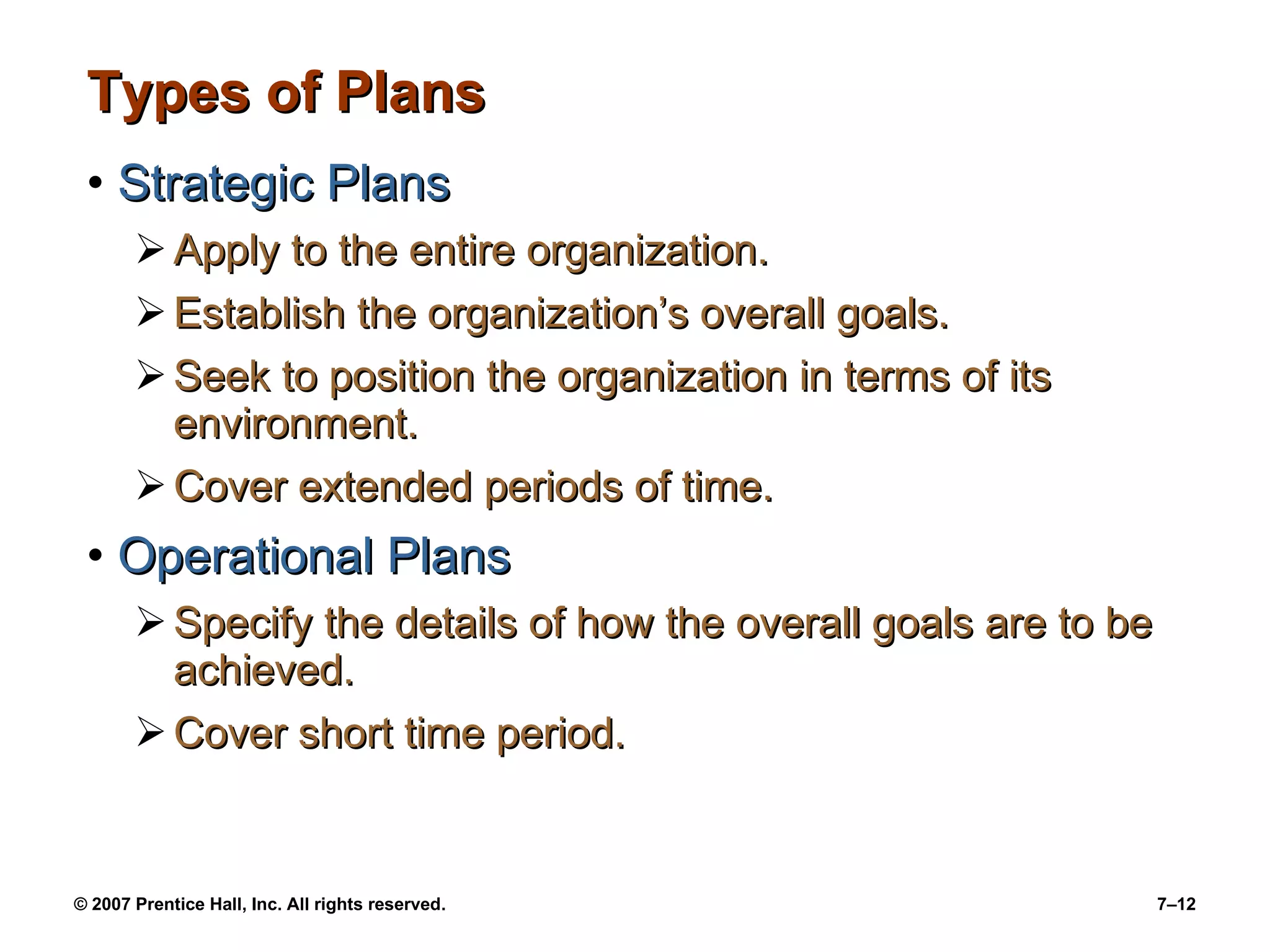 Types of Plans

• Strategic Plans
  ➢ Apply to the entire organization.
  ➢ Establish the organization’s overall goals.
  ➢ Seek to position the organization in terms of its environment.
  ➢ Cover extended periods of time.

• Operational Plans
  ➢ Specify the details of how the overall goals are to be achieved.
  ➢ Cover short time period.

© 2007 Prentice Hall, Inc. All rights reserved.

7–12